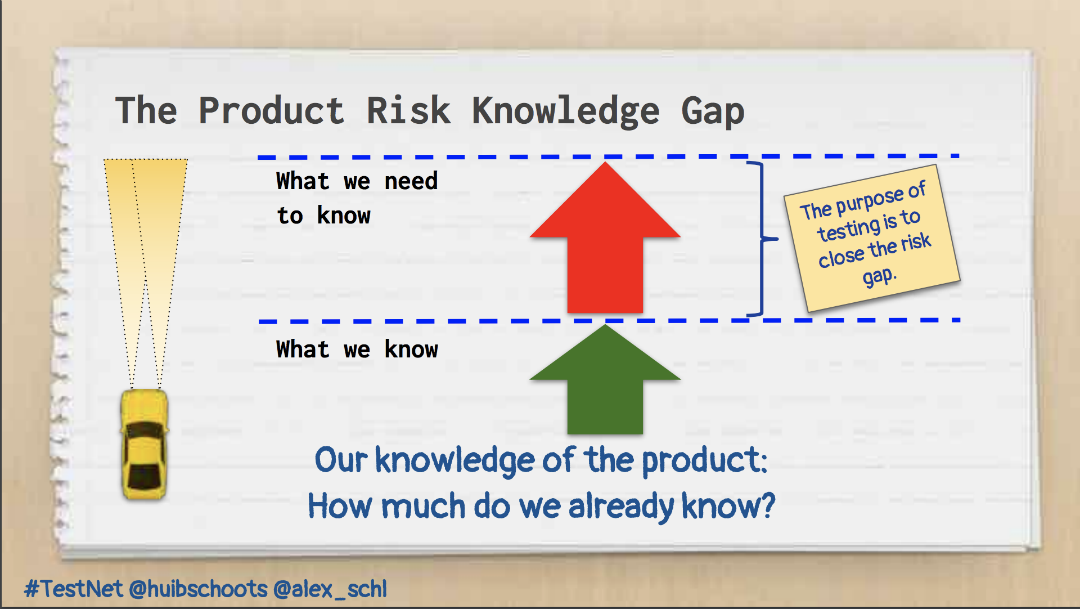 The Product Risk Knowledge Gap

What we need to know

The purpose of testing is to close the risk gap.

What we know

Our knowledge of the product:
How much do we already know?

#TestNet @huibschoots @alex_schl